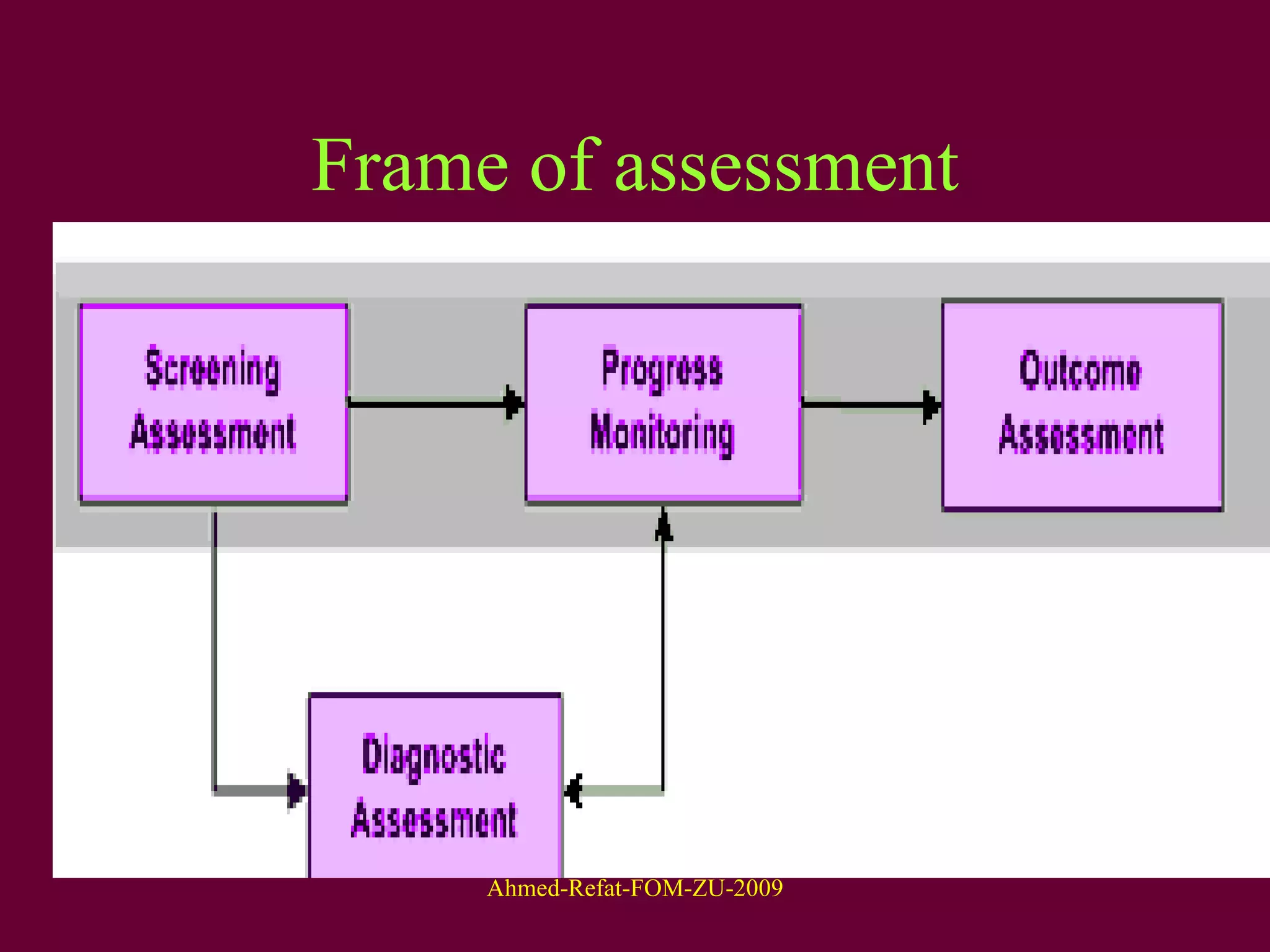 Frame of assessment

Screening Assessment

Progress Monitoring

Outcome Assessment

Diagnostic Assessment

Ahmed-Refat-FOM-ZU-2009